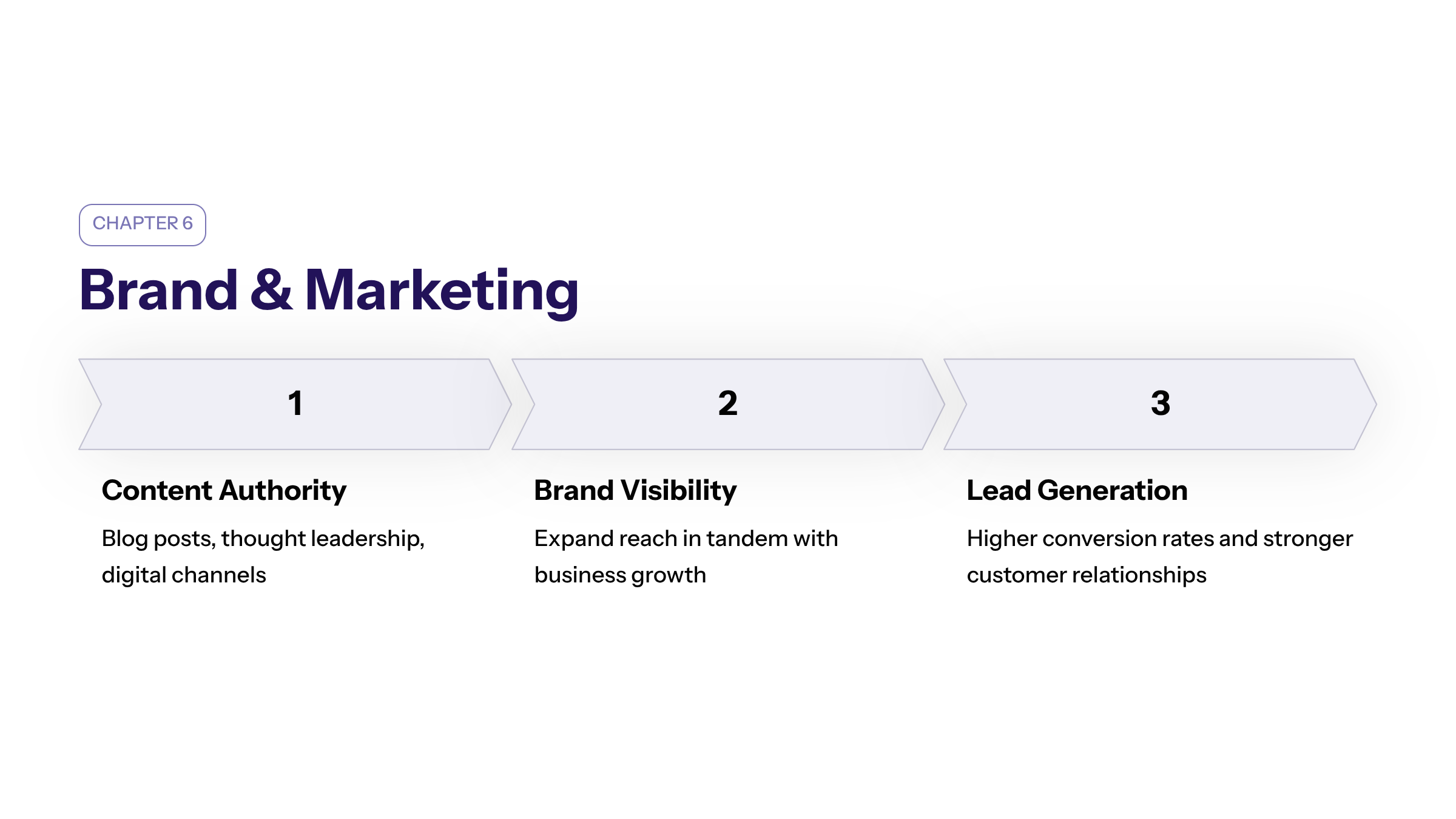 CHAPTER 6

Brand & Marketing

1

Content Authority

Blog posts, thought leadership, digital channels

2

Brand Visibility

Expand reach in tandem with business growth

3

Lead Generation

Higher conversion rates and stronger customer relationships